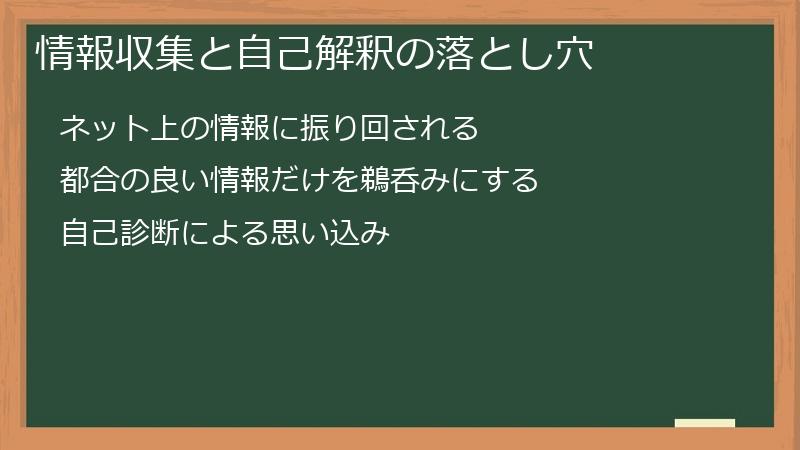 情報収集と自己解釈の落とし穴

ネット上の情報に振り回される

都合の良い情報だけを鵜呑みにする

自己診断による思い込み